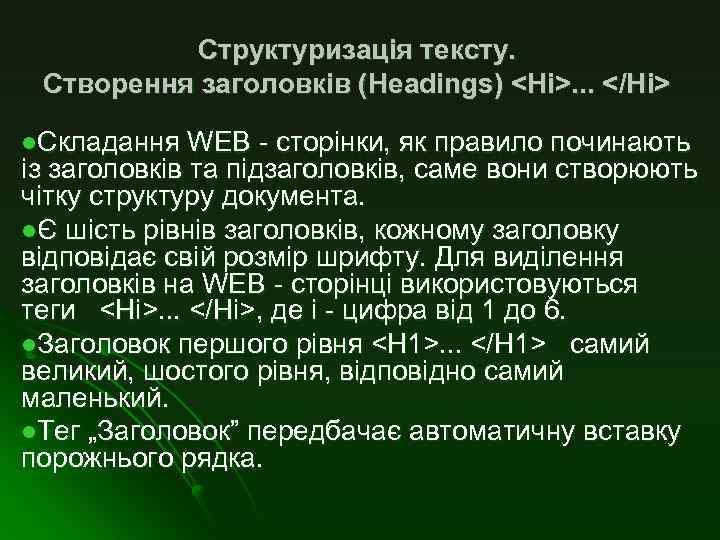 Структуризація тексту.
Створення заголовків (Headings) <Hi>... </Hi>

●Складання WEB - сторінки, як правило починають із заголовків та підзаголовків, саме вони створюють чітку структуру документа.

●Є шість рівнів заголовків, кожному заголовку відповідає свій розмір шрифту. Для виділення заголовків на WEB - сторінці використовуються теги <Hi>... </Hi>, де і - цифра від 1 до 6.

●Заголовок першого рівня <H1>... </H1> самий великий, шостого рівня, відповідно самий маленький.

●Тег „Заголовок” передбачає автоматичну вставку порожнього рядка.